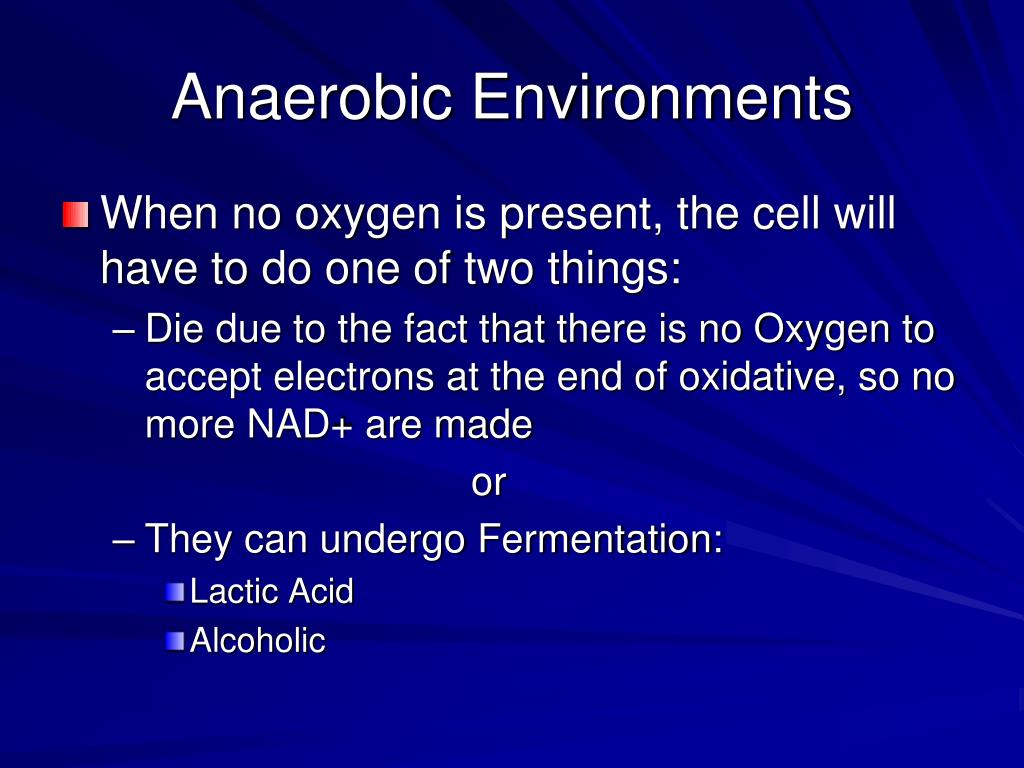 Anaerobic Environments

When no oxygen is present, the cell will have to do one of two things:

– Die due to the fact that there is no Oxygen to accept electrons at the end of oxidative, so no more NAD+ are made

or

– They can undergo Fermentation:

Lactic Acid

Alcoholic